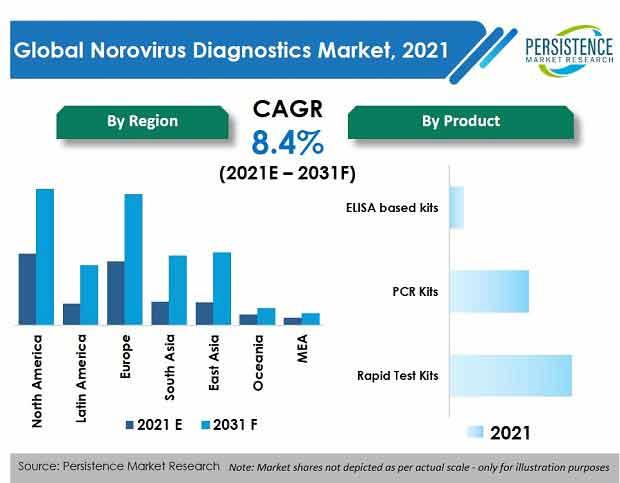 Global Norovirus Diagnostics Market, 2021

PERSISTENCE MARKET RESEARCH

By Region

CAGR
8.4%
(2021E – 2031F)

By Product

North America
Latin America
Europe
South Asia
East Asia
Oceania
MEA

2021 E
2031 F

ELISA based kits
PCR Kits
Rapid Test Kits

2021

Source: Persistence Market Research
Note: Market shares not depicted as per actual scale - only for illustration purposes